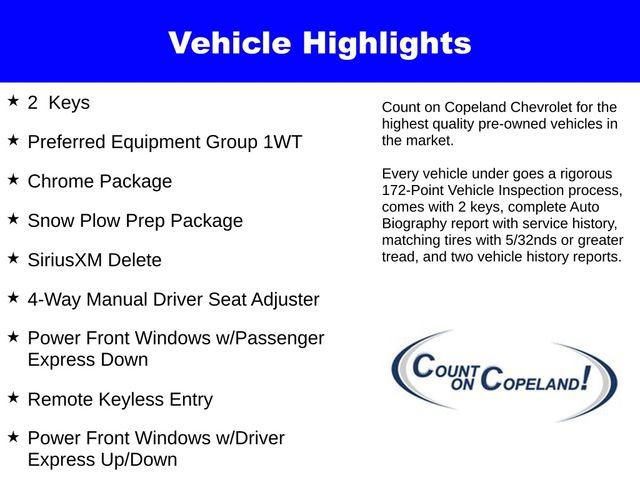 Vehicle Highlights

★ 2 Keys

★ Preferred Equipment Group 1WT

★ Chrome Package

★ Snow Plow Prep Package

★ SiriusXM Delete

★ 4-Way Manual Driver Seat Adjuster

★ Power Front Windows w/Passenger Express Down

★ Remote Keyless Entry

★ Power Front Windows w/Driver Express Up/Down

Count on Copeland Chevrolet for the highest quality pre-owned vehicles in the market.

Every vehicle under goes a rigorous 172-Point Vehicle Inspection process, comes with 2 keys, complete Auto Biography report with service history, matching tires with 5/32nds or greater tread, and two vehicle history reports.

COUNT ON COPELAND!